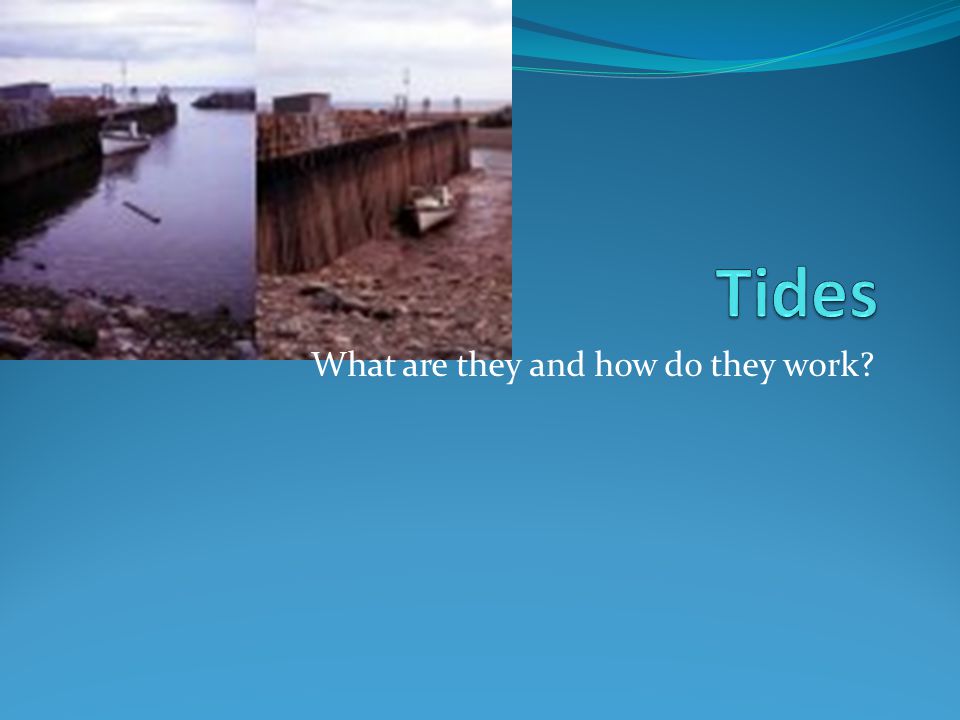 Tides

What are they and how do they work?